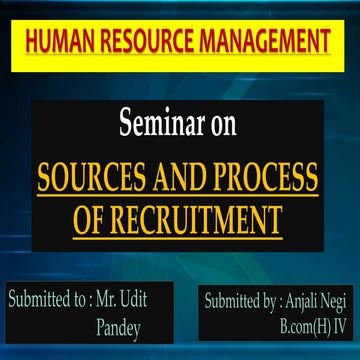 HUMAN RESOURCE MANAGEMENT

Seminar on

SOURCES AND PROCESS OF RECRUITMENT

Submitted to : Mr. Udit Pandey

Submitted by : Anjali Negi
B.com(H) IV